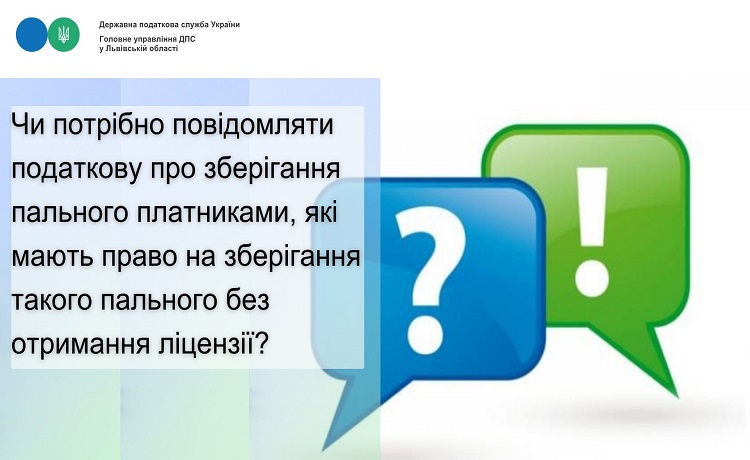 Державна податкова служба України
Головне управління ДПС
у Львівській області

Чи потрібно повідомляти податкову про зберігання пального платниками, які мають право на зберігання такого пального без отримання ліцензії?

?

!